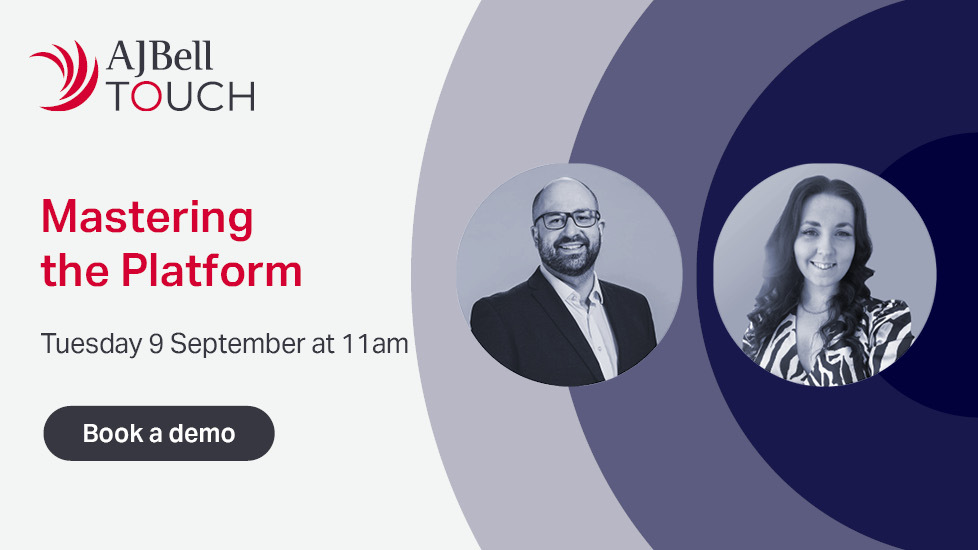 AJBell
TOUCH

Mastering the Platform

Tuesday 9 September at 11am

Book a demo